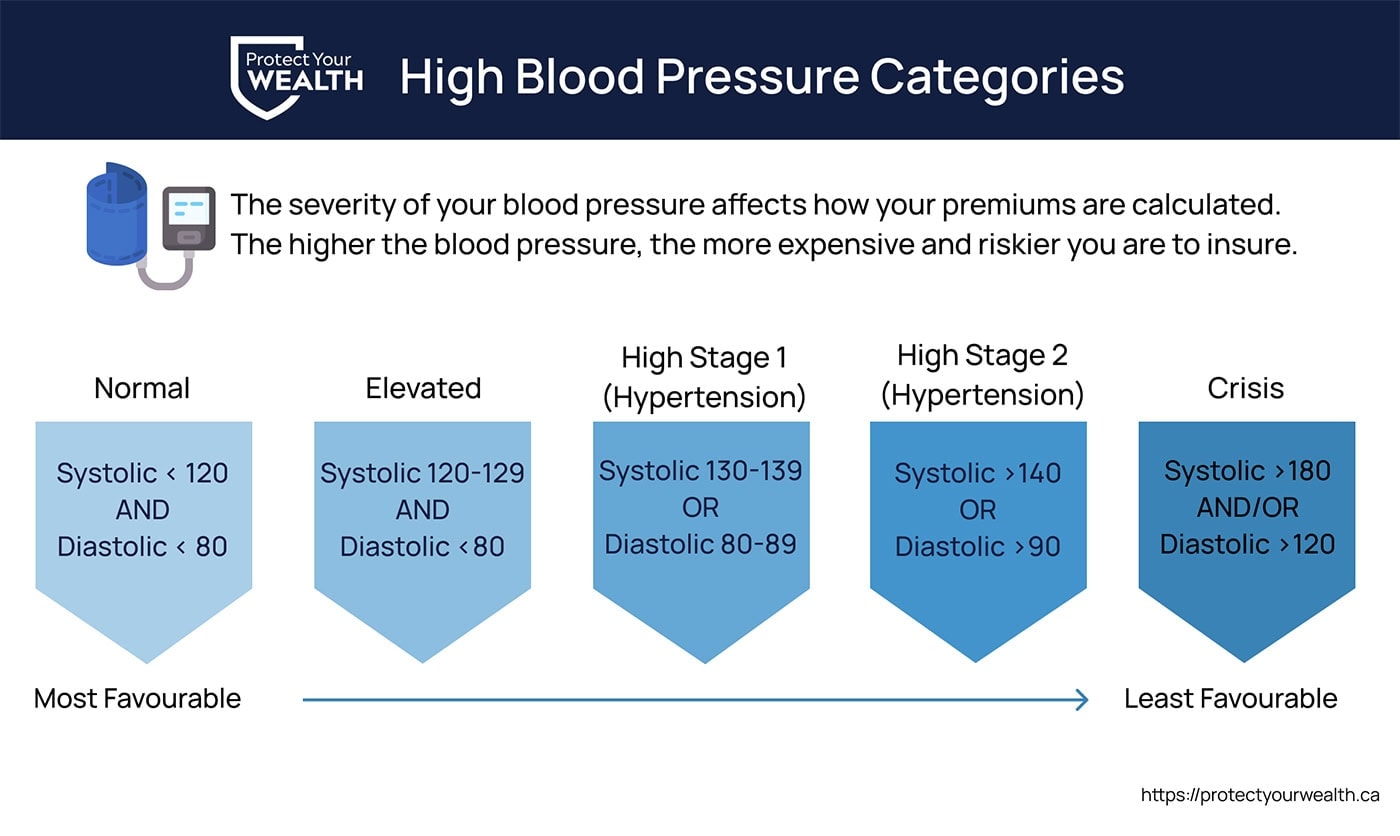 Protect Your WEALTH

High Blood Pressure Categories

The severity of your blood pressure affects how your premiums are calculated. The higher the blood pressure, the more expensive and riskier you are to insure.

Normal

Systolic < 120
AND
Diastolic < 80

Elevated

Systolic 120-129
AND
Diastolic <80

High Stage 1 (Hypertension)

Systolic 130-139
OR
Diastolic 80-89

High Stage 2 (Hypertension)

Systolic >140
OR
Diastolic >90

Crisis

Systolic >180
AND/OR
Diastolic >120

Most Favourable

Least Favourable

https://protectyourwealth.ca